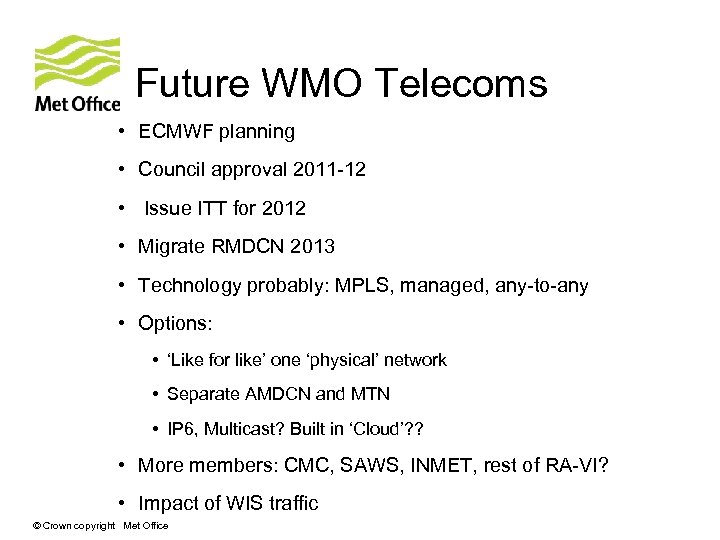 Met Office

Future WMO Telecoms

• ECMWF planning
• Council approval 2011-12
• Issue ITT for 2012
• Migrate RMDCN 2013
• Technology probably: MPLS, managed, any-to-any
• Options:
  • ‘Like for like’ one ‘physical’ network
  • Separate AMDCN and MTN
  • IP6, Multicast? Built in ‘Cloud’??
• More members: CMC, SAWS, INMET, rest of RA-VI?
• Impact of WIS traffic

© Crown copyright Met Office